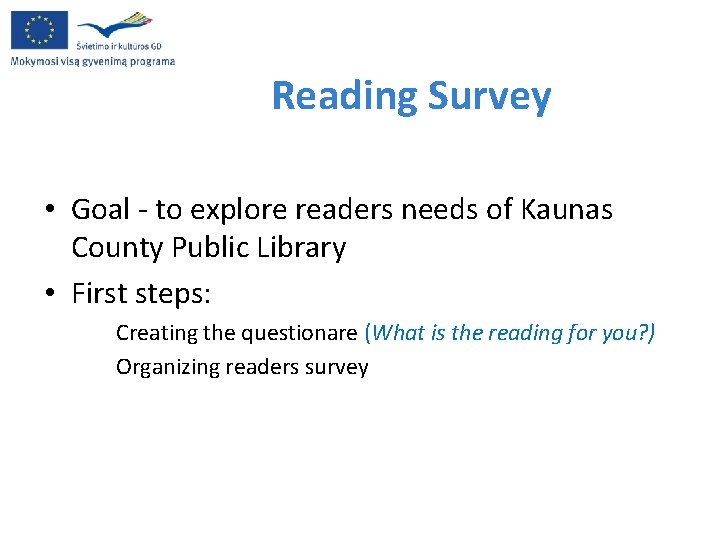 Švietimo ir kultūros GD
Mokymosi visą gyvenimą programa

Reading Survey

• Goal - to explore readers needs of Kaunas County Public Library
• First steps:
Creating the questionare (What is the reading for you?)
Organizing readers survey